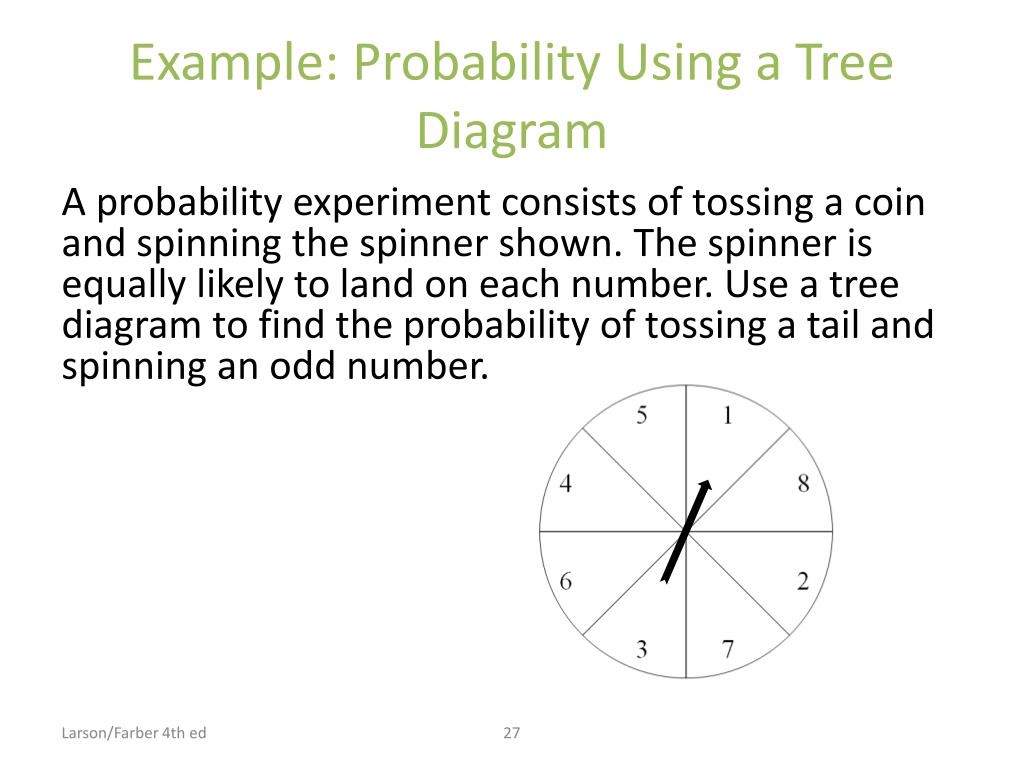 Example: Probability Using a Tree Diagram

A probability experiment consists of tossing a coin and spinning the spinner shown. The spinner is equally likely to land on each number. Use a tree diagram to find the probability of tossing a tail and spinning an odd number.

5
1
4
8
6
2
3
7

Larson/Farber 4th ed
27